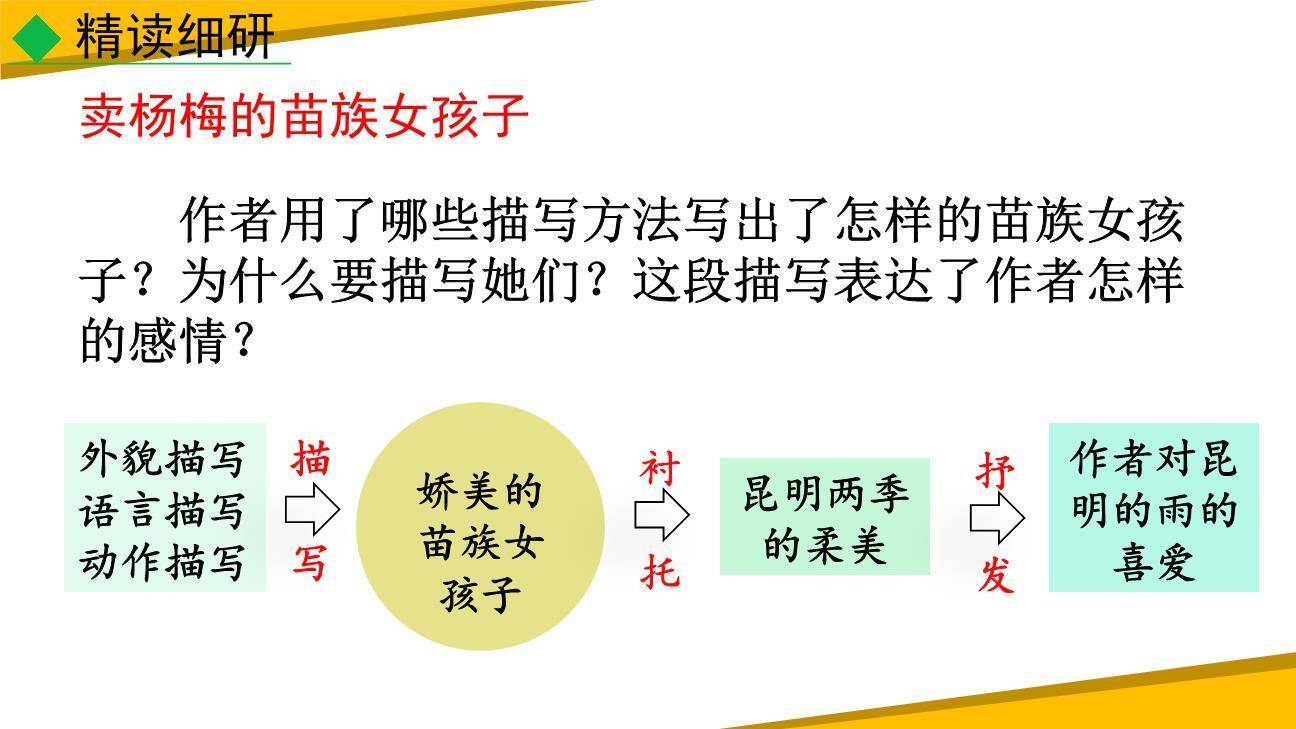 精读细研

卖杨梅的苗族女孩子

作者用了哪些描写方法写出了怎样的苗族女孩子？为什么要描写她们？这段描写表达了作者怎样的感情？

外貌描写
语言描写
动作描写

描写

娇美的苗族女孩子

衬托

昆明两季的柔美

抒发

作者对昆明的雨的喜爱